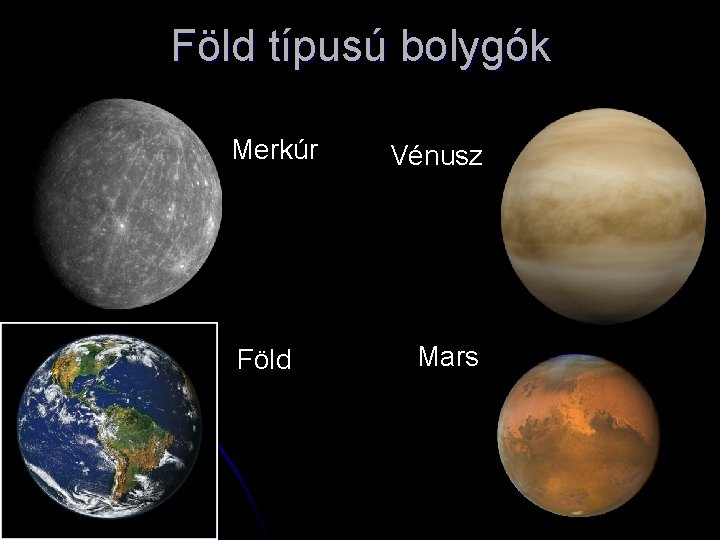 Föld típusú bolygók

Merkúr

Vénusz

Föld

Mars